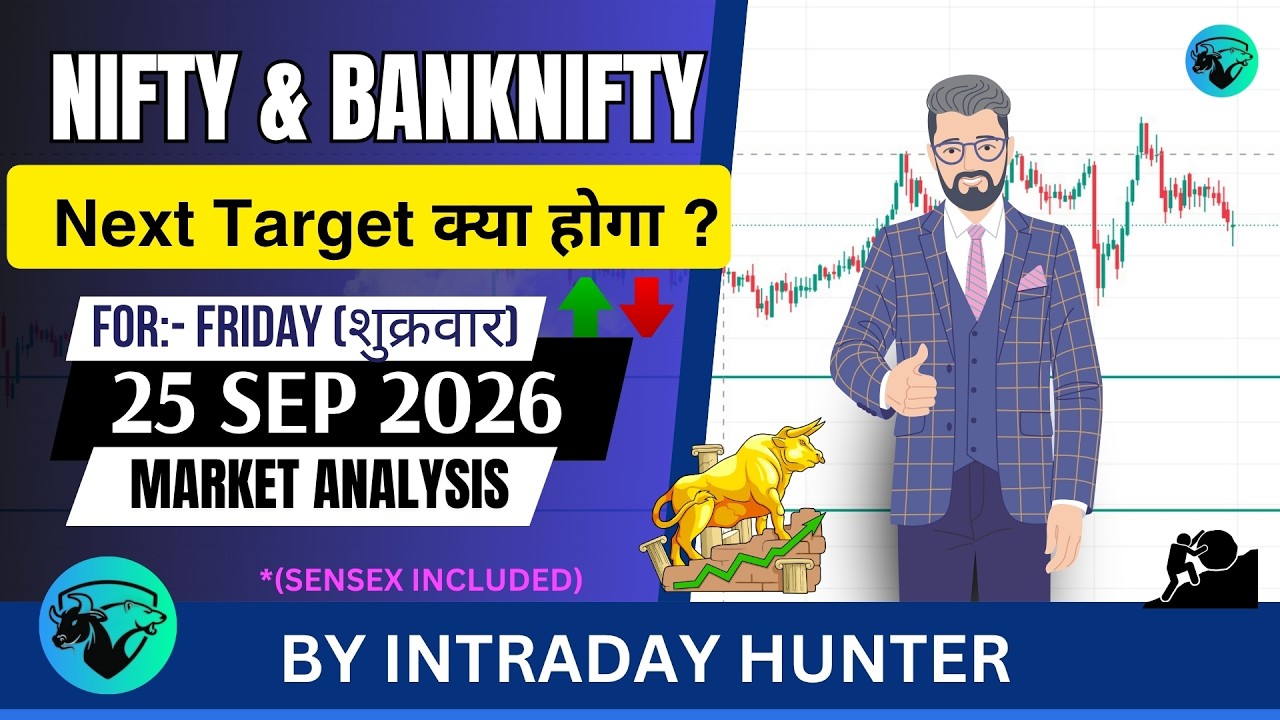 NIFTY & BANKNIFTY

Next Target क्या होगा ?

FOR:- FRIDAY (शुक्रवार)

25 SEP 2026

MARKET ANALYSIS

*(SENSEX INCLUDED)

BY INTRADAY HUNTER